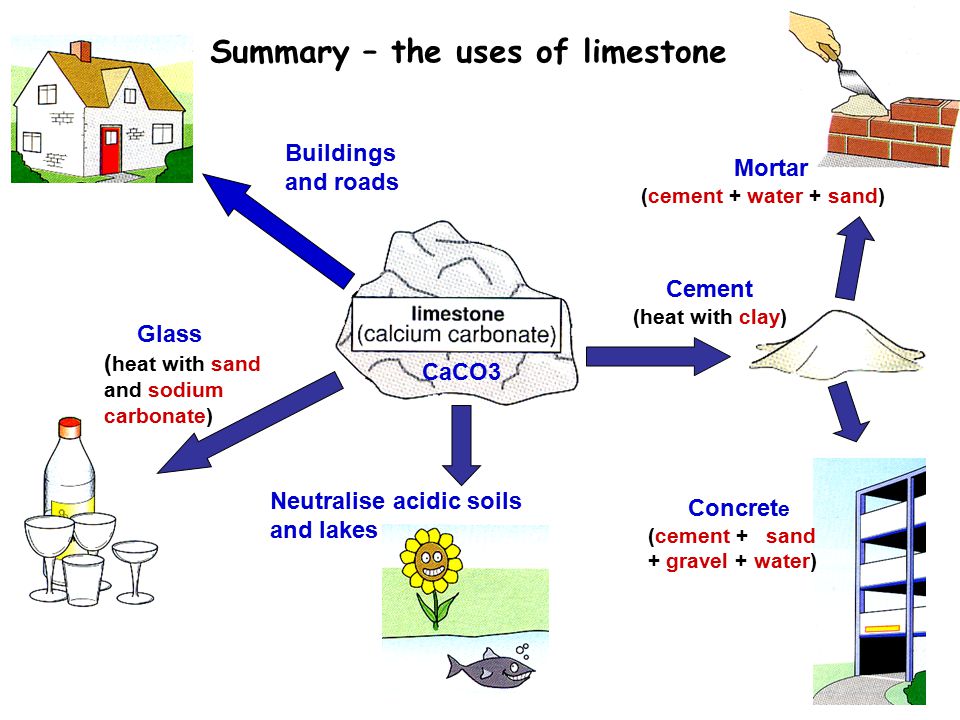 Summary – the uses of limestone

Buildings and roads

Mortar
(cement + water + sand)

limestone
(calcium carbonate)

CaCO3

Cement
(heat with clay)

Glass
(heat with sand and sodium carbonate)

Neutralise acidic soils and lakes

Concrete
(cement + sand + gravel + water)